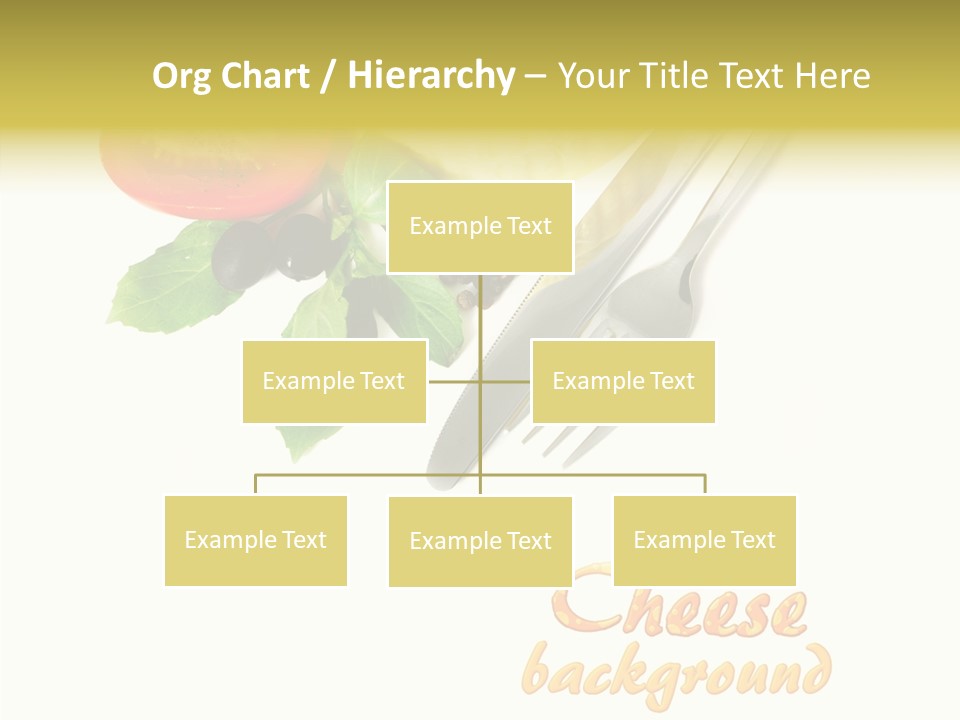 Org Chart / Hierarchy – Your Title Text Here

Example Text

Example Text

Example Text

Example Text

Example Text

Example Text

Cheese background